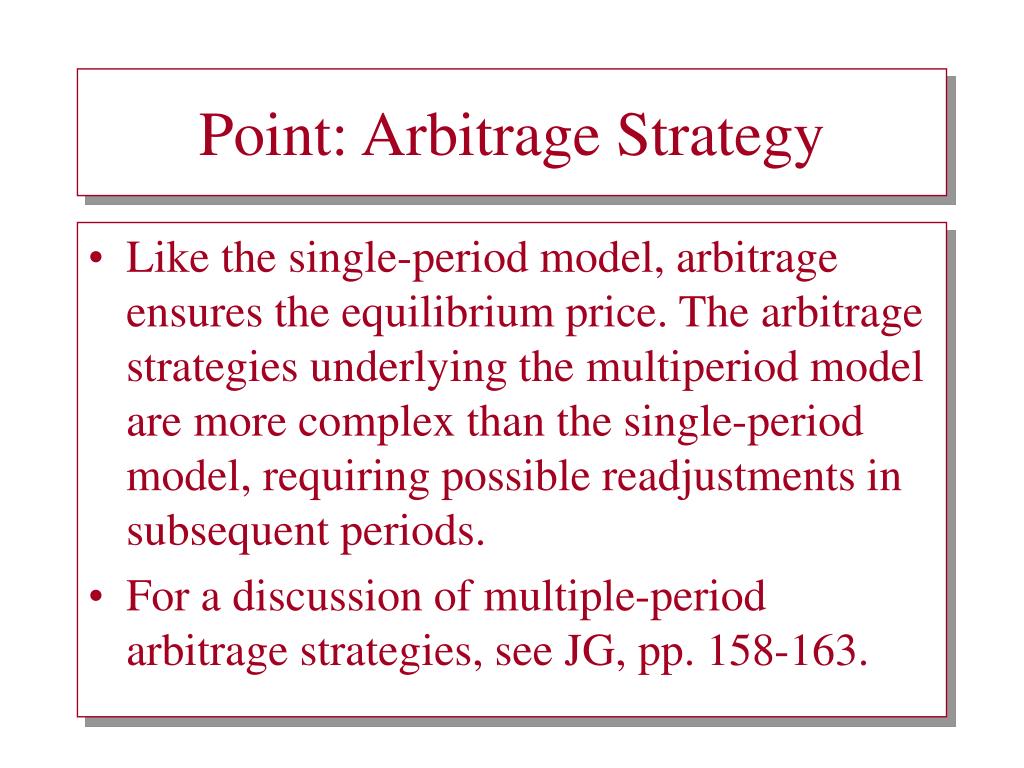 Point: Arbitrage Strategy

• Like the single-period model, arbitrage ensures the equilibrium price. The arbitrage strategies underlying the multiperiod model are more complex than the single-period model, requiring possible readjustments in subsequent periods.

• For a discussion of multiple-period arbitrage strategies, see JG, pp. 158-163.